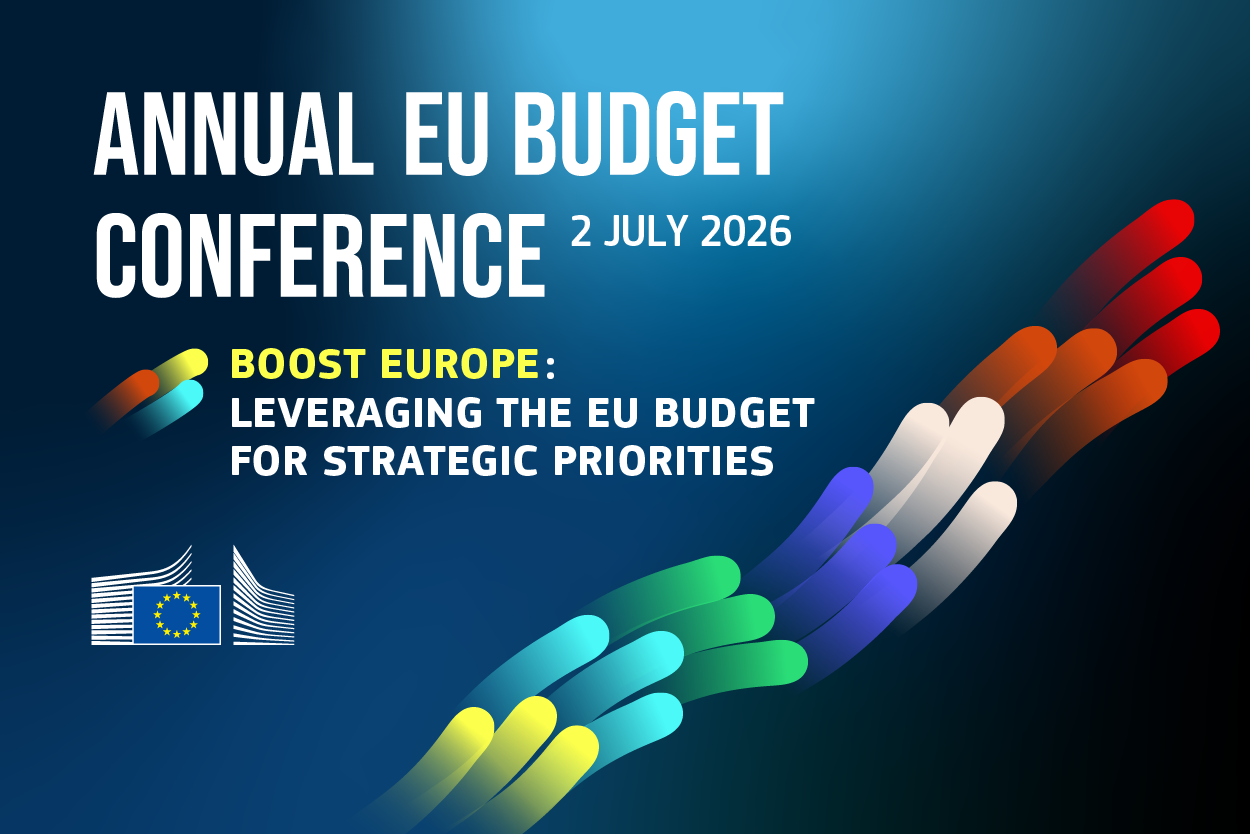 ANNUAL EU BUDGET CONFERENCE 2 JULY 2026

BOOST EUROPE: LEVERAGING THE EU BUDGET FOR STRATEGIC PRIORITIES